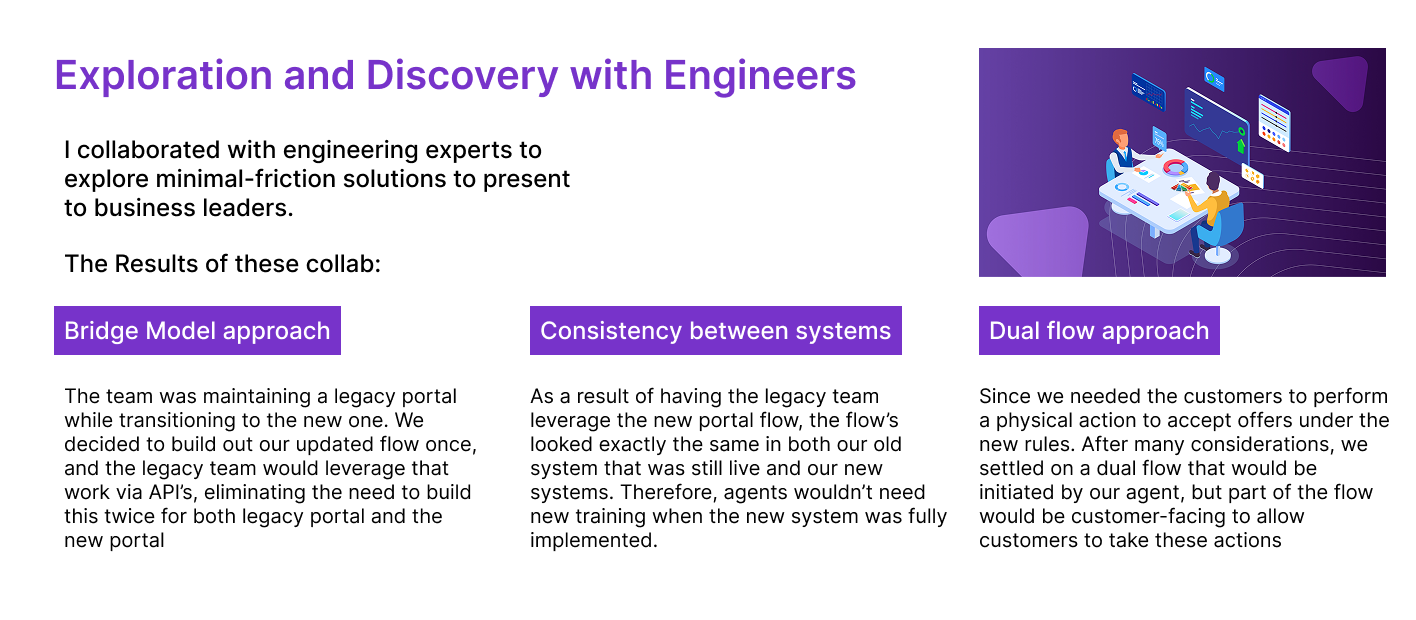 Exploration and Discovery with Engineers

I collaborated with engineering experts to explore minimal-friction solutions to present to business leaders.

The Results of these collab:

Bridge Model approach

The team was maintaining a legacy portal while transitioning to the new one. We decided to build out our updated flow once, and the legacy team would leverage that work via API's, eliminating the need to build this twice for both legacy portal and the new portal

Consistency between systems

As a result of having the legacy team leverage the new portal flow, the flow's looked exactly the same in both our old system that was still live and our new systems. Therefore, agents wouldn't need new training when the new system was fully implemented.

Dual flow approach

Since we needed the customers to perform a physical action to accept offers under the new rules. After many considerations, we settled on a dual flow that would be initiated by our agent, but part of the flow would be customer-facing to allow customers to take these actions